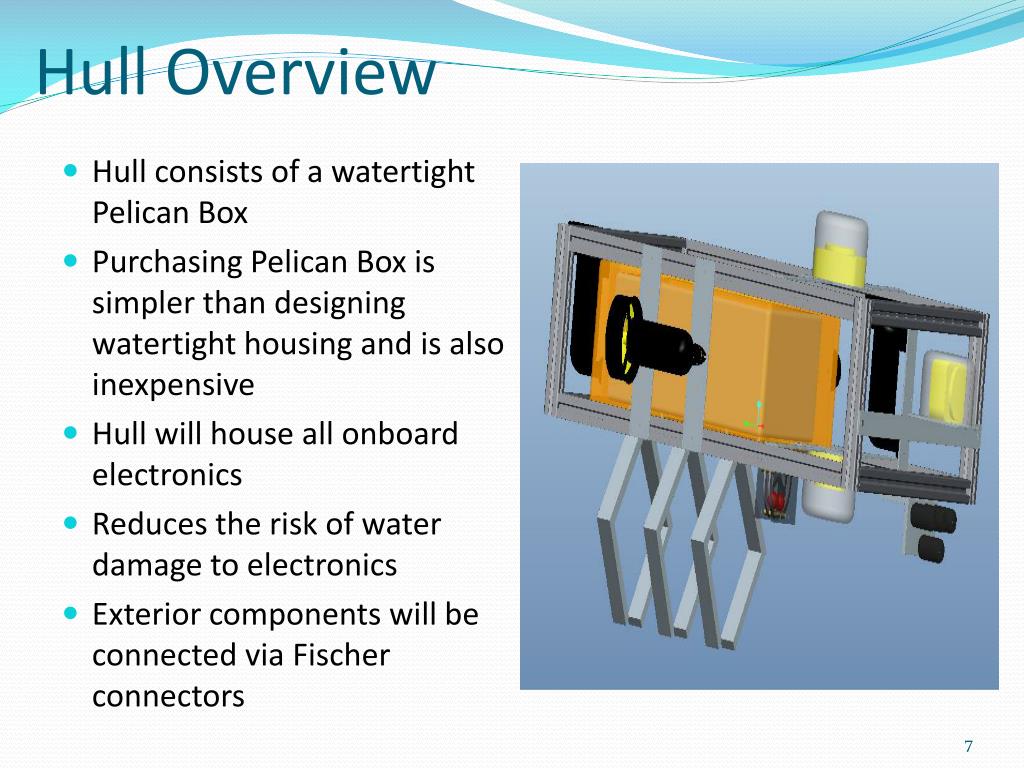 Hull Overview

- Hull consists of a watertight Pelican Box
- Purchasing Pelican Box is simpler than designing watertight housing and is also inexpensive
- Hull will house all onboard electronics
- Reduces the risk of water damage to electronics
- Exterior components will be connected via Fischer connectors

7